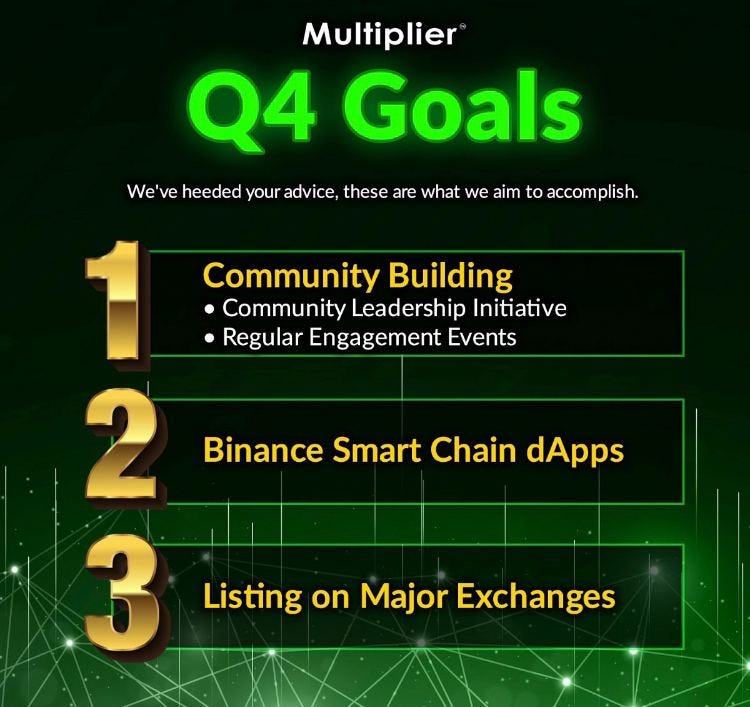 Multiplier

Q4 Goals

We've heeded your advice, these are what we aim to accomplish.

1

Community Building
• Community Leadership Initiative
• Regular Engagement Events

2

Binance Smart Chain dApps

3

Listing on Major Exchanges